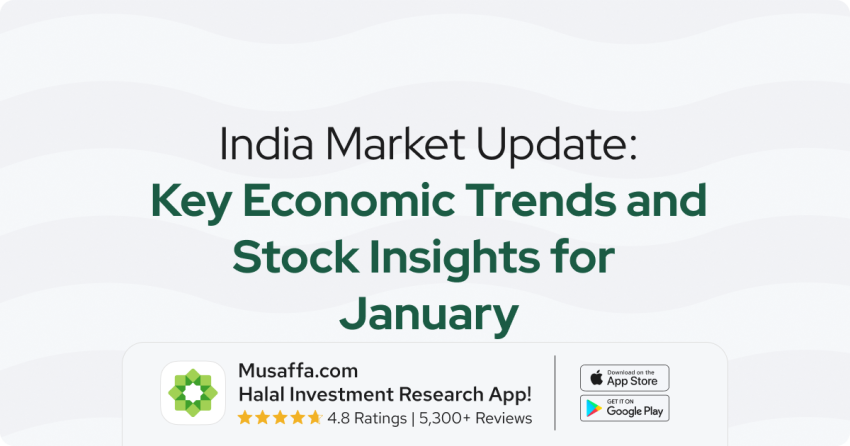 India Market Update:
Key Economic Trends and Stock Insights for January

Musaffa.com
Halal Investment Research App!
4.8 Ratings | 5,300+ Reviews

Download on the
App Store

GET IT ON
Google Play